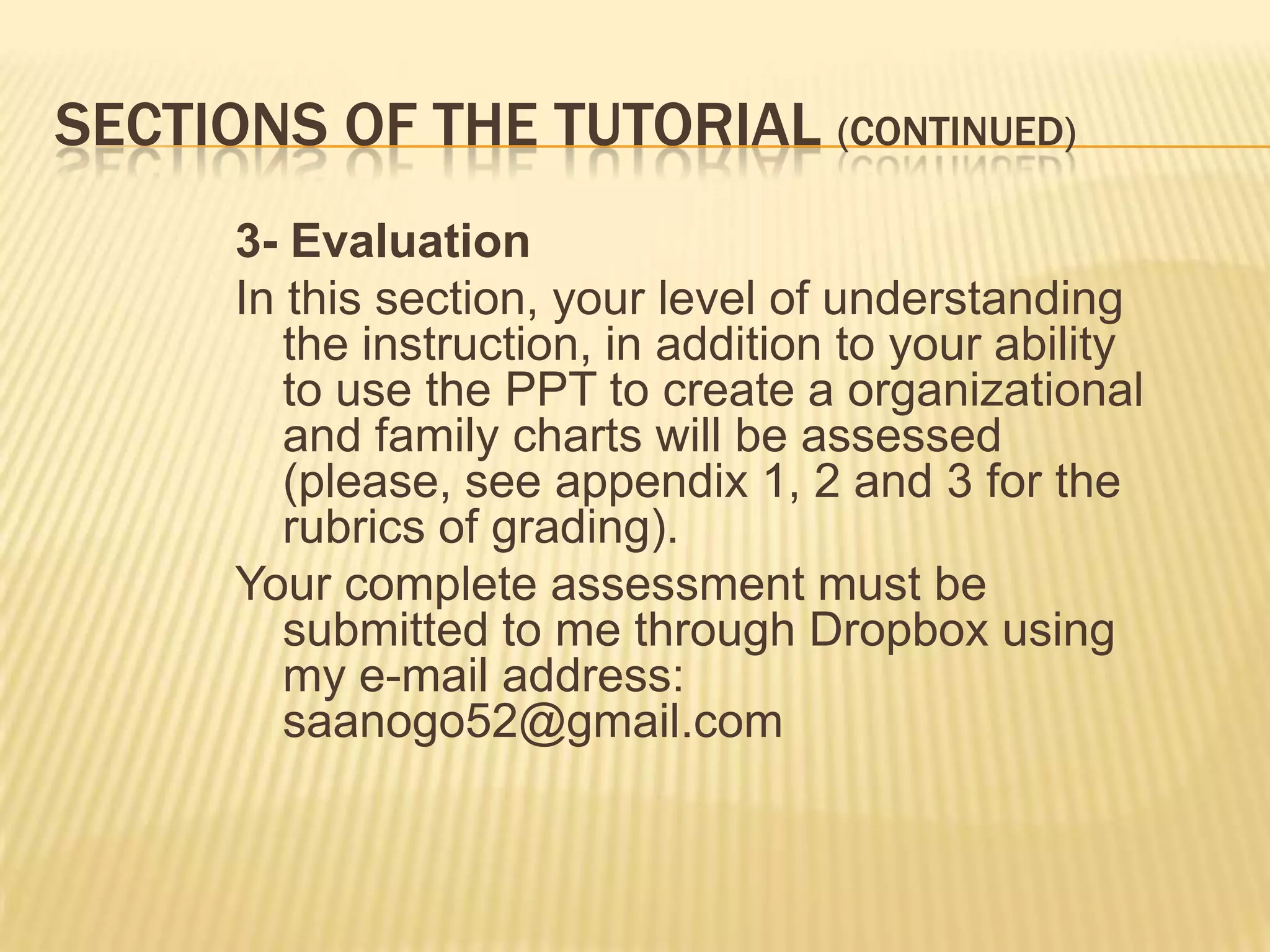 SECTIONS OF THE TUTORIAL (CONTINUED)

3- Evaluation

In this section, your level of understanding the instruction, in addition to your ability to use the PPT to create a organizational and family charts will be assessed (please, see appendix 1, 2 and 3 for the rubrics of grading).

Your complete assessment must be submitted to me through Dropbox using my e-mail address: saanogo52@gmail.com